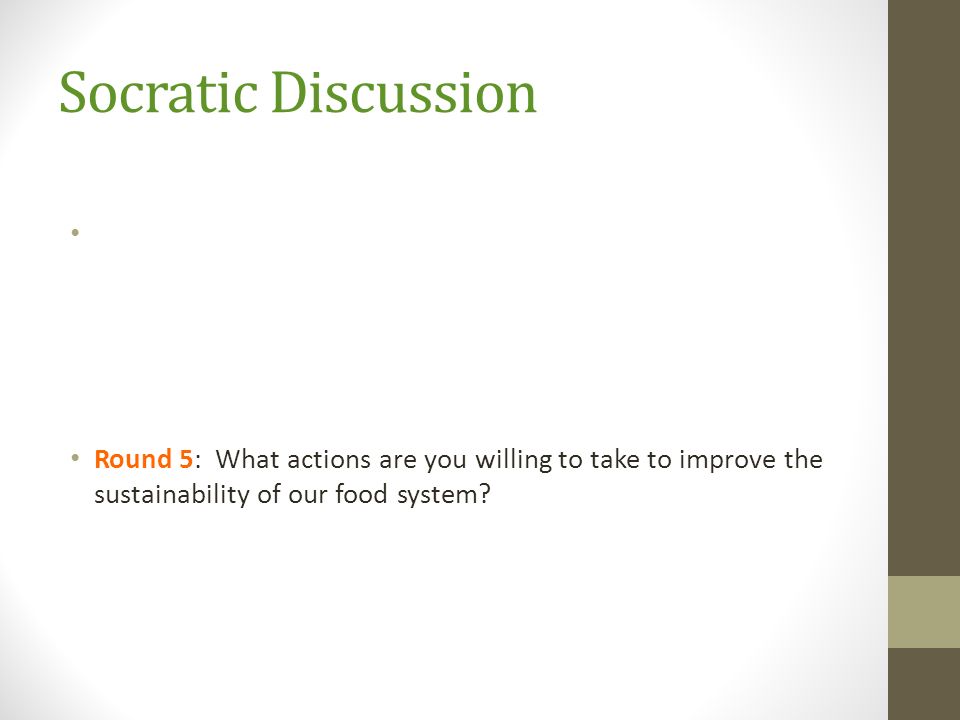 Socratic Discussion

•

• Round 5: What actions are you willing to take to improve the sustainability of our food system?